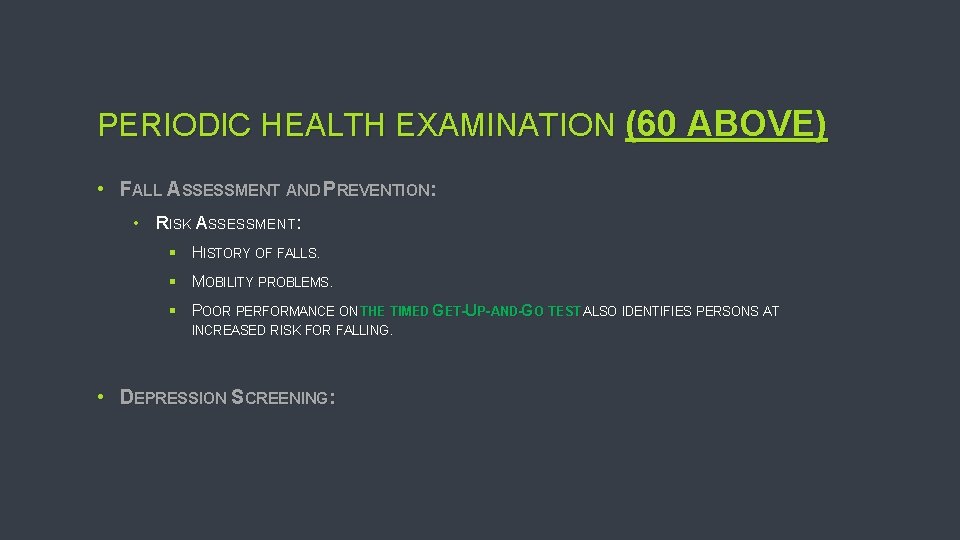 PERIODIC HEALTH EXAMINATION (60 ABOVE)

• FALL ASSESSMENT AND PREVENTION:

• RISK ASSESSMENT:

▪ HISTORY OF FALLS.

▪ MOBILITY PROBLEMS.

▪ POOR PERFORMANCE ON THE TIMED GET-UP-AND-GO TEST ALSO IDENTIFIES PERSONS AT INCREASED RISK FOR FALLING.

• DEPRESSION SCREENING: